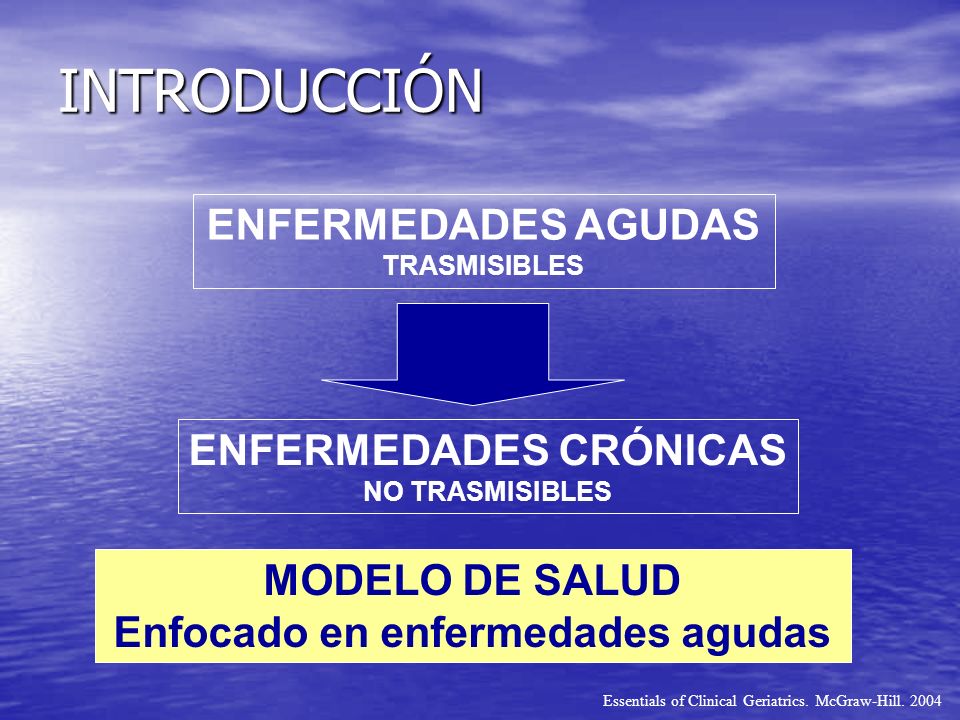 INTRODUCCIÓN

ENFERMEDADES AGUDAS
TRASMISIBLES

ENFERMEDADES CRÓNICAS
NO TRASMISIBLES

MODELO DE SALUD
Enfocado en enfermedades agudas

Essentials of Clinical Geriatrics. McGraw-Hill. 2004